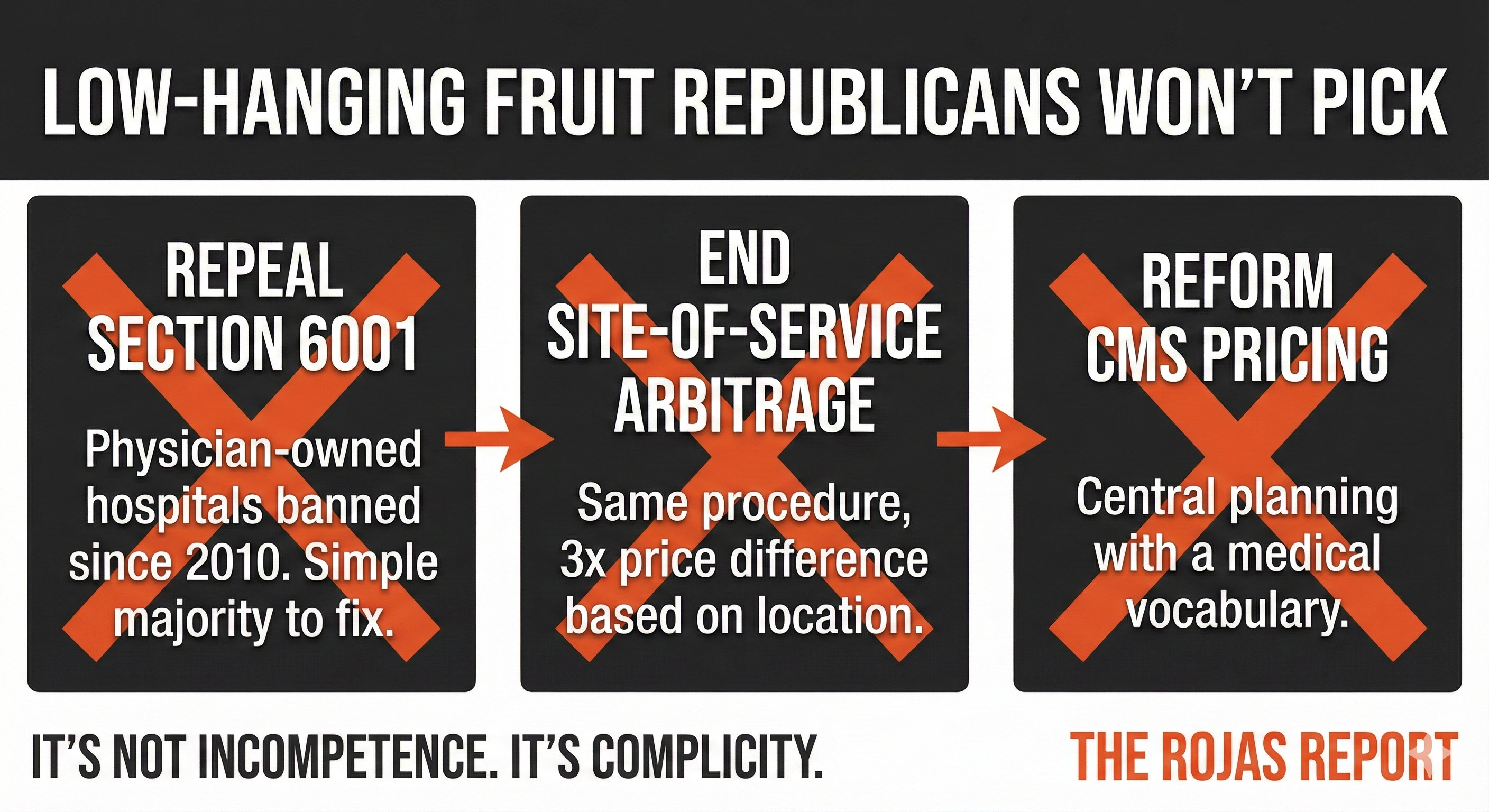 LOW-HANGING FRUIT REPUBLICANS WON'T PICK

REPEAL SECTION 6001

Physician-owned hospitals banned since 2010. Simple majority to fix.

END SITE-OF-SERVICE ARBITRAGE

Same procedure, 3x price difference based on location.

REFORM CMS PRICING

Central planning with a medical vocabulary.

IT'S NOT INCOMPETENCE. IT'S COMPLICITY.

THE ROJAS REPORT